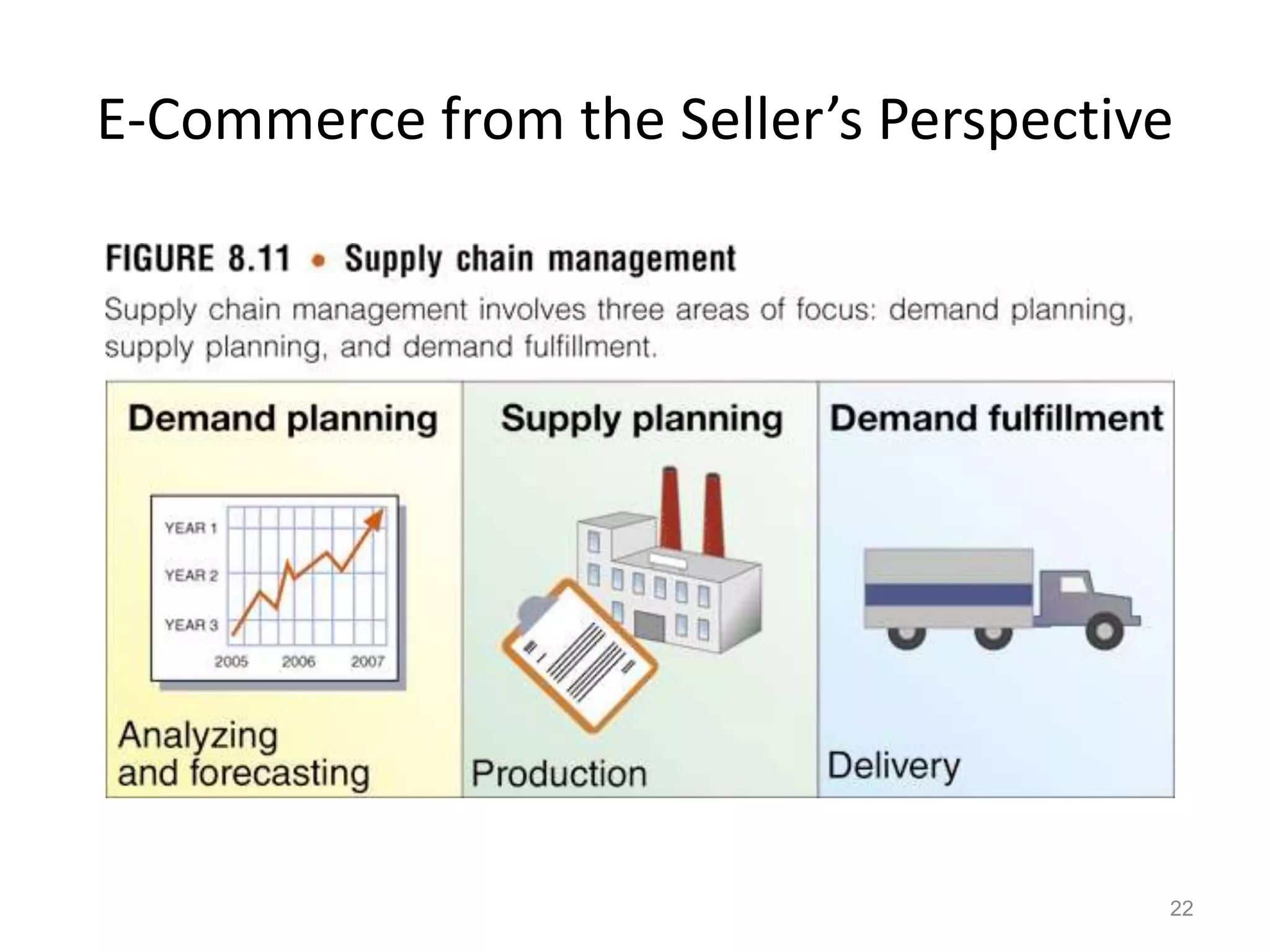 E-Commerce from the Seller’s Perspective

FIGURE 8.11 • Supply chain management

Supply chain management involves three areas of focus: demand planning, supply planning, and demand fulfillment.

Demand planning

YEAR 1
YEAR 2
YEAR 3
2005 2006 2007

Analyzing and forecasting

Supply planning

Production

Demand fulfillment

Delivery

22